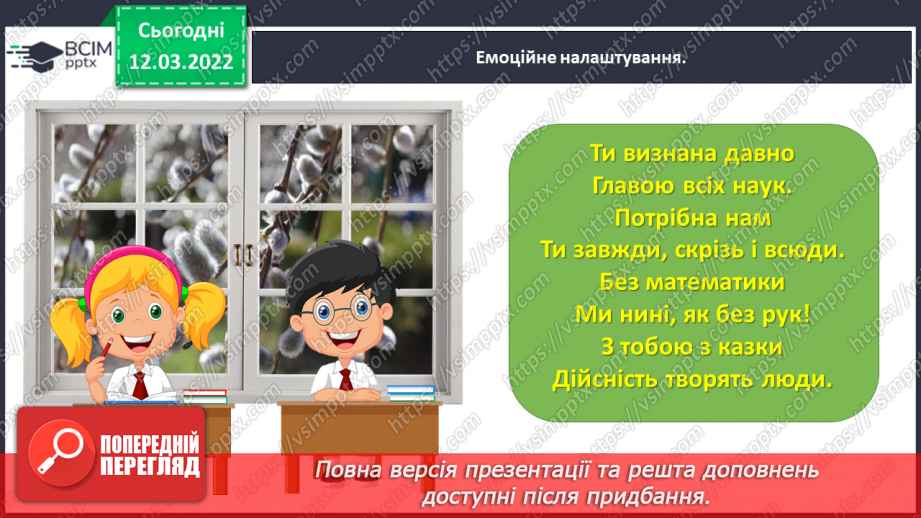 ВСІМ pptx

Сьогодні 12.03.2022

Емоційне налаштування.

Ти визнана давно
Главою всіх наук.
Потрібна нам
Ти завжди, скрізь і всюди.
Без математики
Ми нині, як без рук!
З тобою з казки
Дійсність творять люди.

ПОПЕРЕДНІЙ ПЕРЕГЛЯД

Повна версія презентації та решта доповнень доступні після придбання.

https://vsimpptx.com